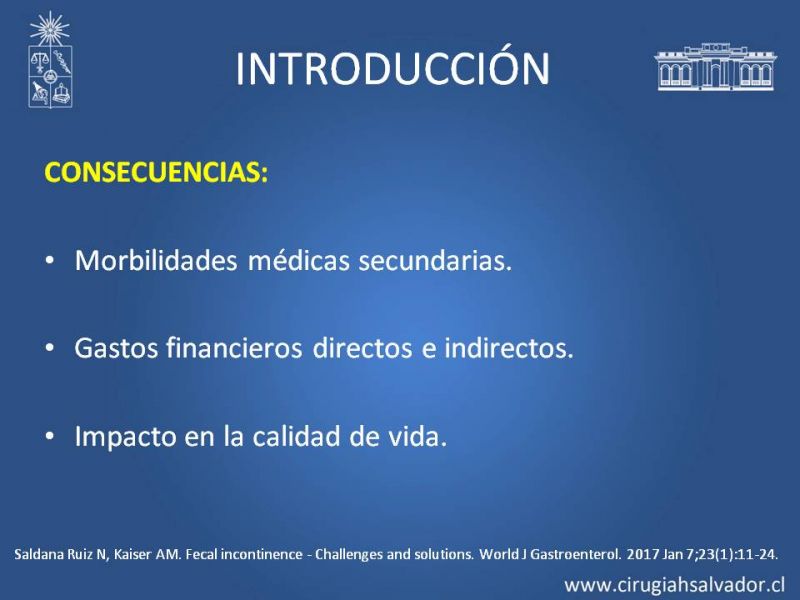 INTRODUCCIÓN

CONSECUENCIAS:

• Morbilidades médicas secundarias.

• Gastos financieros directos e indirectos.

• Impacto en la calidad de vida.

Saldana Ruiz N, Kaiser AM. Fecal incontinence - Challenges and solutions. World J Gastroenterol. 2017 Jan 7;23(1):11-24.

www.cirugiahsalvador.cl